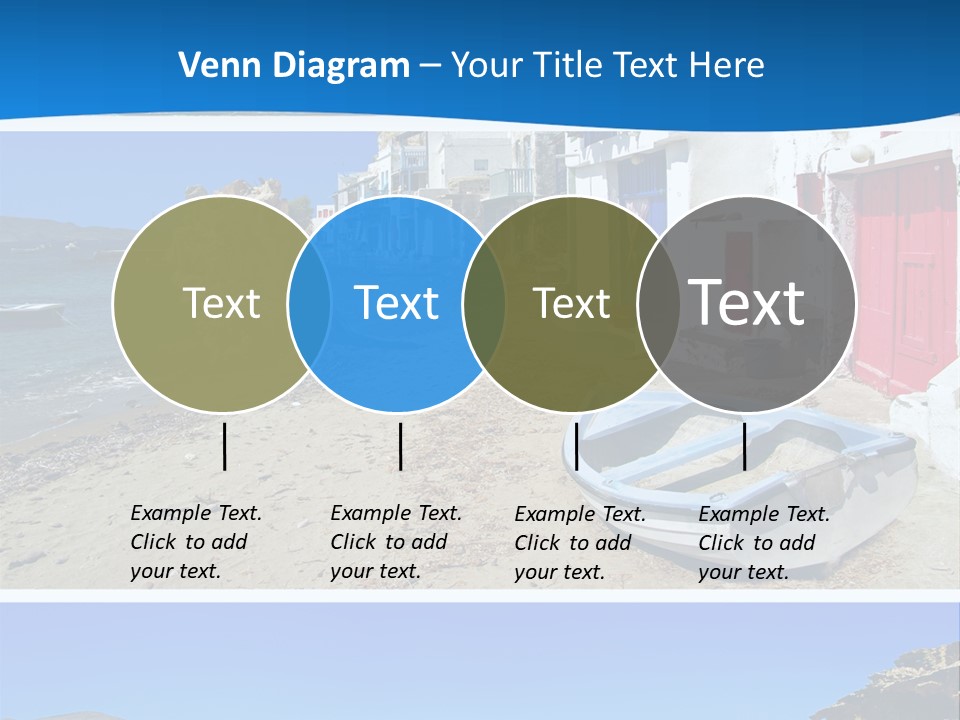 Venn Diagram – Your Title Text Here

Text

Text

Text

Text

Example Text. Click to add your text.

Example Text. Click to add your text.

Example Text. Click to add your text.

Example Text. Click to add your text.